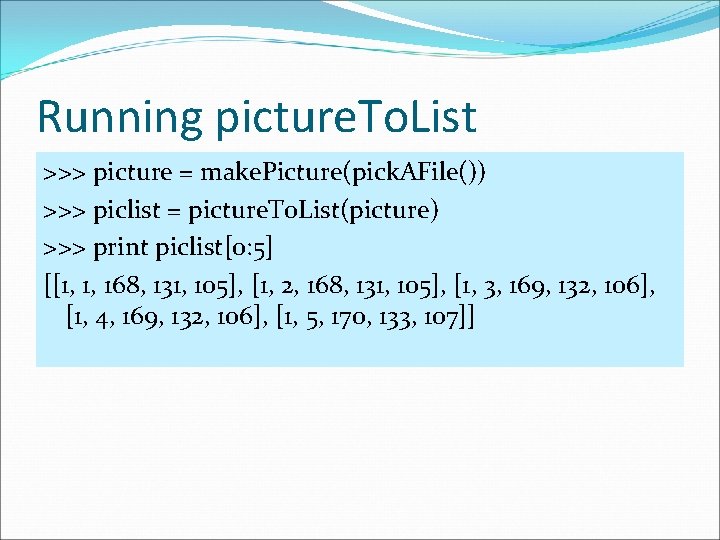 Running pictureToList

>>> picture = makePicture(pickAFile())
>>> piclist = pictureToList(picture)
>>> print piclist[0:5]
[[1, 1, 168, 131, 105], [1, 2, 168, 131, 105], [1, 3, 169, 132, 106], [1, 4, 169, 132, 106], [1, 5, 170, 133, 107]]